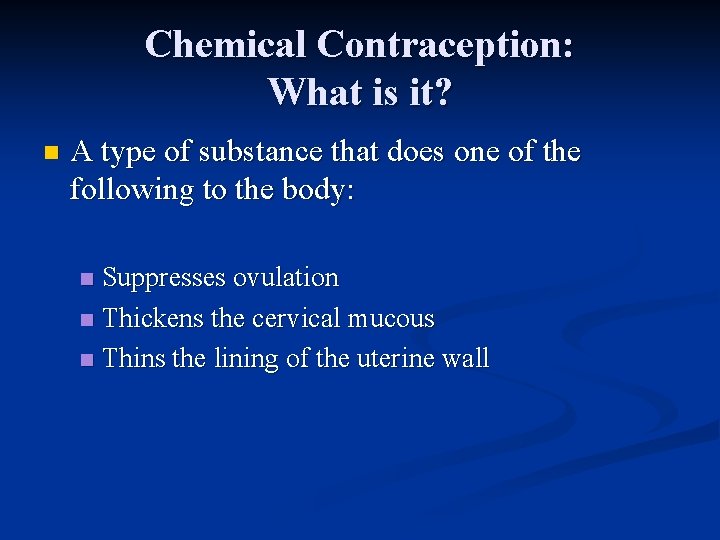 Chemical Contraception: What is it?

A type of substance that does one of the following to the body:

Suppresses ovulation
Thickens the cervical mucous
Thins the lining of the uterine wall